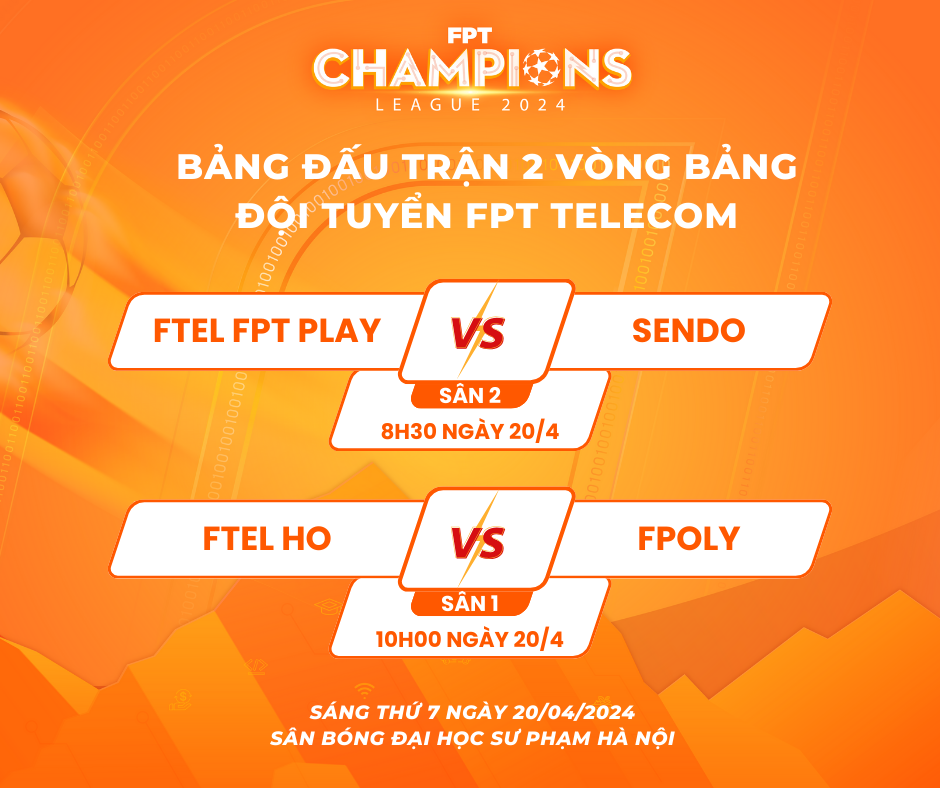 FPT
CHAMPIONS
LEAGUE 2024

BẢNG ĐẤU TRẬN 2 VÒNG BẢNG
ĐỘI TUYỂN FPT TELECOM

FTEL FPT PLAY
VS
SENDO
SÂN 2
8H30 NGÀY 20/4

FTEL HO
VS
FPOLY
SÂN 1
10H00 NGÀY 20/4

SÁNG THỨ 7 NGÀY 20/04/2024
SÂN BÓNG ĐẠI HỌC SƯ PHẠM HÀ NỘI